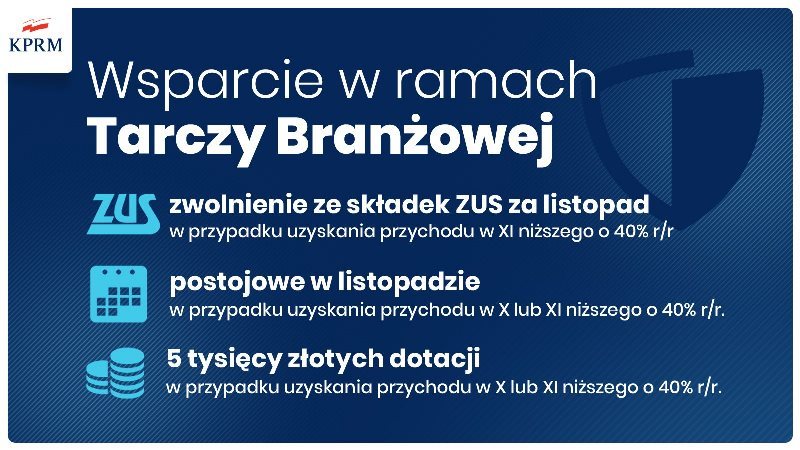 KPRM

Wsparcie w ramach
Tarczy Branżowej

ZUS
zwolnienie ze składek ZUS za listopad
w przypadku uzyskania przychodu w XI niższego o 40% r/r

postojowe w listopadzie
w przypadku uzyskania przychodu w X lub XI niższego o 40% r/r.

5 tysięcy złotych dotacji
w przypadku uzyskania przychodu w X lub XI niższego o 40% r/r.